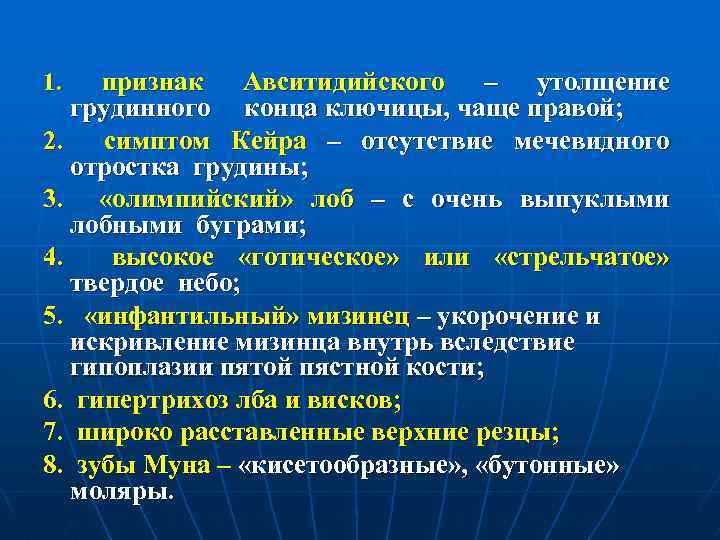 1. признак Авситидийского – утолщение грудинного конца ключицы, чаще правой;

2. симптом Кейра – отсутствие мечевидного отростка грудины;

3. «олимпийский» лоб – с очень выпуклыми лобными буграми;

4. высокое «готическое» или «стрельчатое» твердое небо;

5. «инфантильный» мизинец – укорочение и искривление мизинца внутрь вследствие гипоплазии пятой пястной кости;

6. гипертрихоз лба и висков;

7. широко расставленные верхние резцы;

8. зубы Муна – «кисетообразные», «бутонные» моляры.